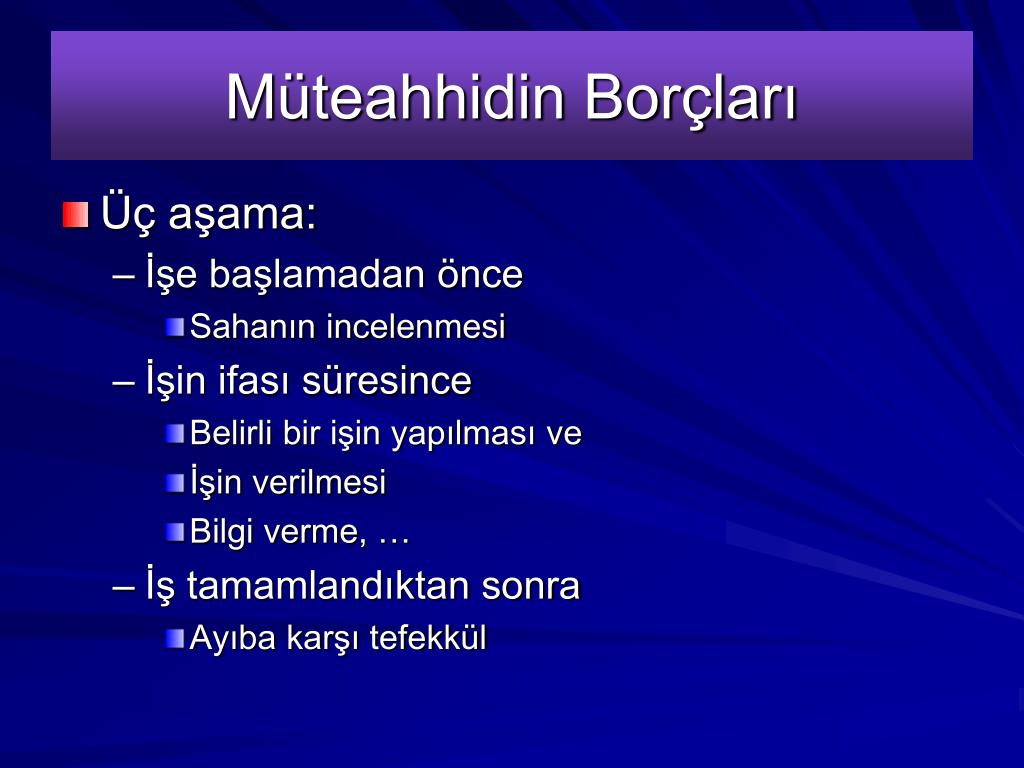 Müteahhidin Borçları

Üç aşama:
– İşe başlamadan önce
Sahanın incelenmesi
– İşin ifası süresince
Belirli bir işin yapılması ve
İşin verilmesi
Bilgi verme, …
– İş tamamlandıktan sonra
Ayıba karşı tefekkül